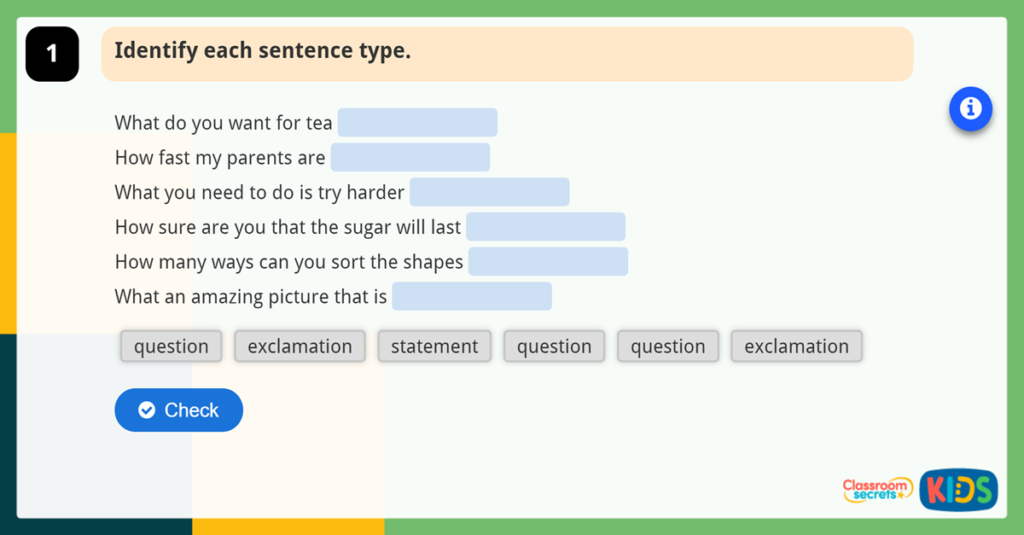 1

Identify each sentence type.

What do you want for tea

How fast my parents are

What you need to do is try harder

How sure are you that the sugar will last

How many ways can you sort the shapes

What an amazing picture that is

question exclamation statement question question exclamation

Check

Classroom secrets KIDS